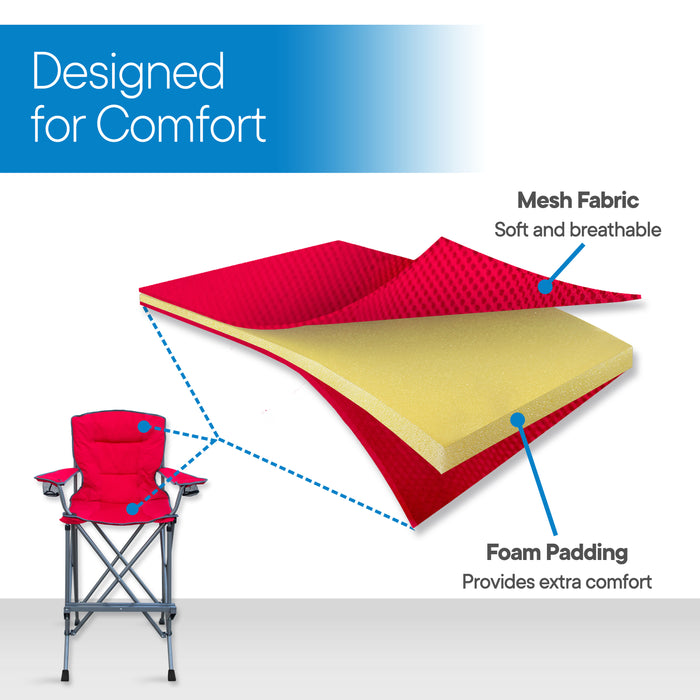 Designed for Comfort

Mesh Fabric
Soft and breathable

Foam Padding
Provides extra comfort